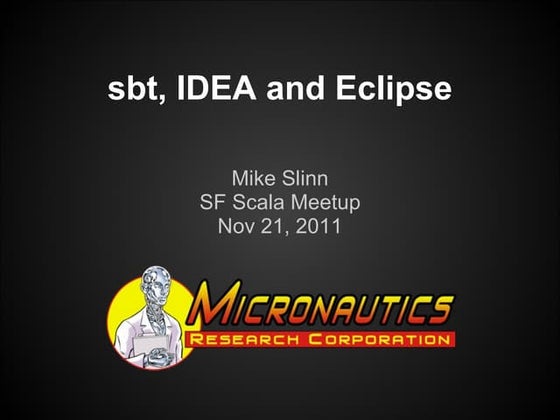 sbt, IDEA and Eclipse

Mike Slinn
SF Scala Meetup
Nov 21, 2011

MICRONAUTICS
RESEARCH CORPORATION